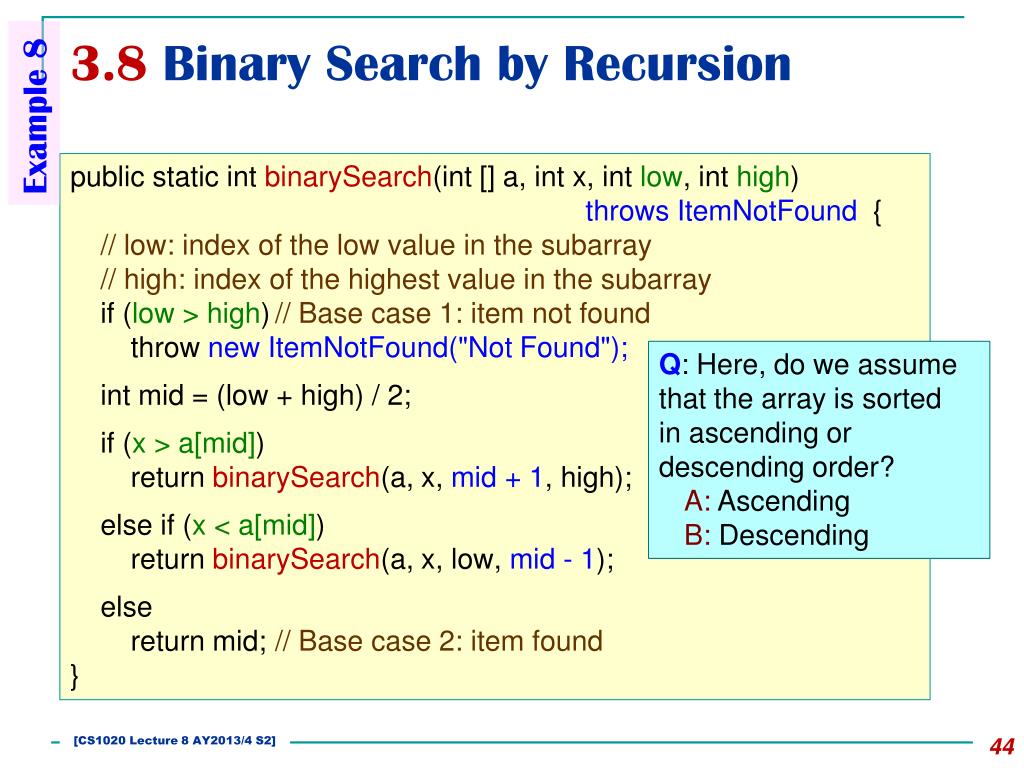 Example 8

3.8 Binary Search by Recursion

public static int binarySearch(int [] a, int x, int low, int high)
throws ItemNotFound {
// low: index of the low value in the subarray
// high: index of the highest value in the subarray
if (low > high) // Base case 1: item not found
throw new ItemNotFound("Not Found");

int mid = (low + high) / 2;

if (x > a[mid])
return binarySearch(a, x, mid + 1, high);

else if (x < a[mid])
return binarySearch(a, x, low, mid - 1);

else
return mid; // Base case 2: item found
}

Q: Here, do we assume that the array is sorted in ascending or descending order?
A: Ascending
B: Descending

[CS1020 Lecture 8 AY2013/4 S2]

44